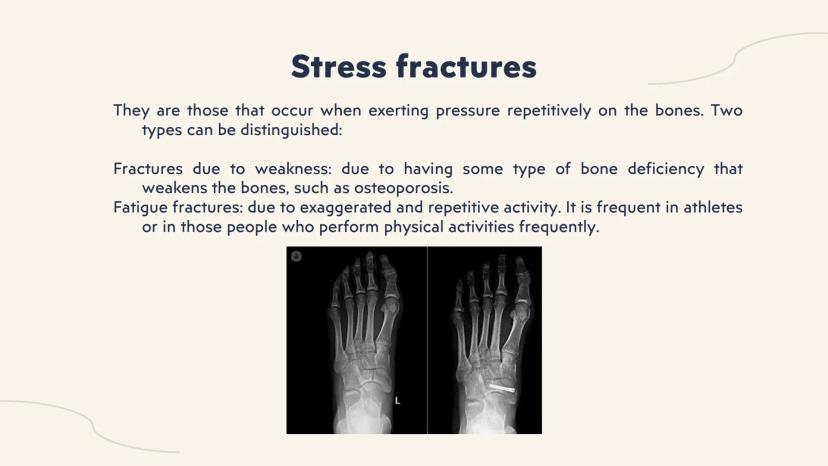 Stress fractures

They are those that occur when exerting pressure repetitively on the bones. Two types can be distinguished:

Fractures due to weakness: due to having some type of bone deficiency that weakens the bones, such as osteoporosis.
Fatigue fractures: due to exaggerated and repetitive activity. It is frequent in athletes or in those people who perform physical activities frequently.

L